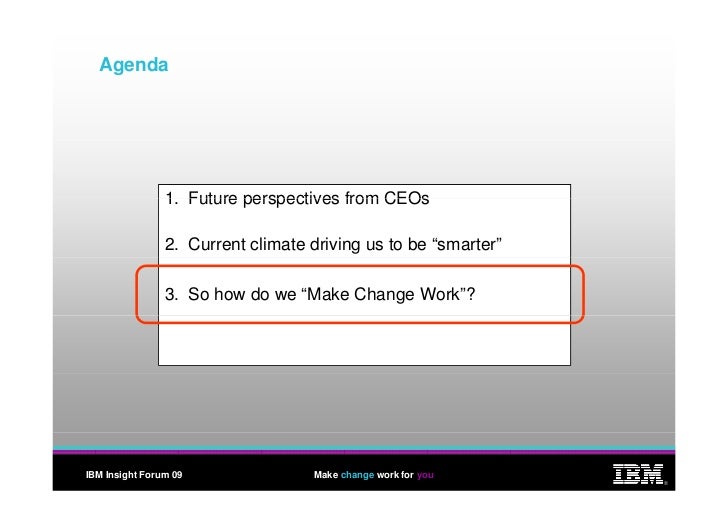 Agenda

1. Future perspectives from CEOs

2. Current climate driving us to be “smarter”

3. So how do we “Make Change Work”?

IBM Insight Forum 09

Make change work for you

IBM